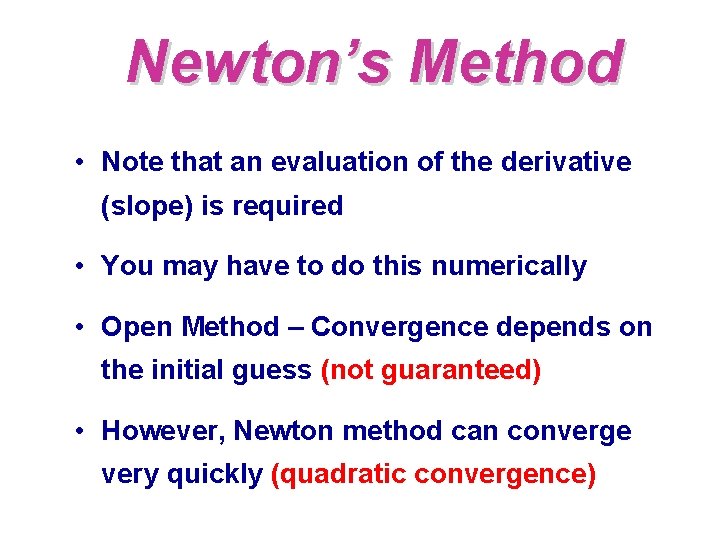 Newton's Method

• Note that an evaluation of the derivative (slope) is required

• You may have to do this numerically

• Open Method – Convergence depends on the initial guess (not guaranteed)

• However, Newton method can converge very quickly (quadratic convergence)